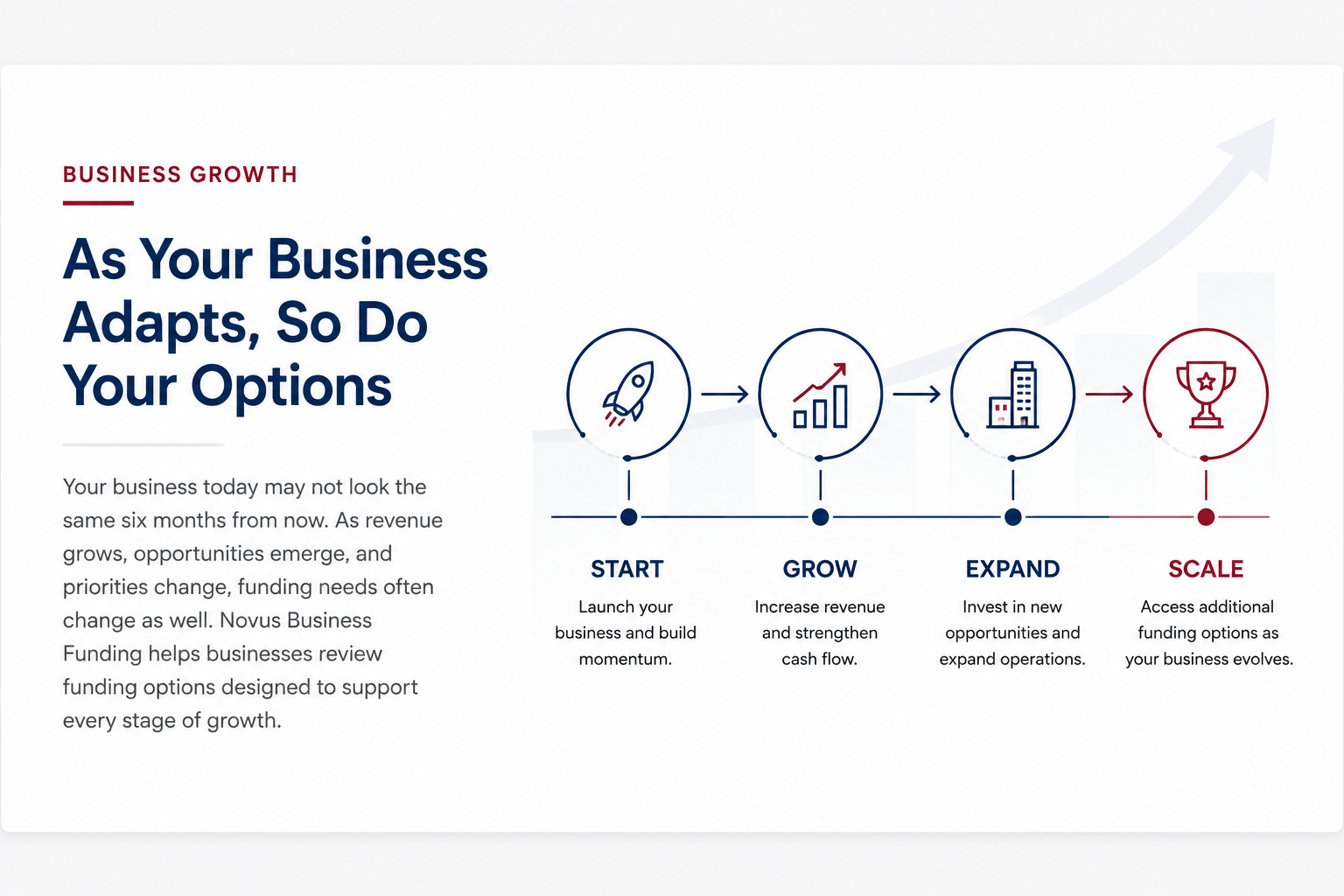 BUSINESS GROWTH

As Your Business Adapts, So Do Your Options

Your business today may not look the same six months from now. As revenue grows, opportunities emerge, and priorities change, funding needs often change as well. Novus Business Funding helps businesses review funding options designed to support every stage of growth.

START
Launch your business and build momentum.

GROW
Increase revenue and strengthen cash flow.

EXPAND
Invest in new opportunities and expand operations.

SCALE
Access additional funding options as your business evolves.